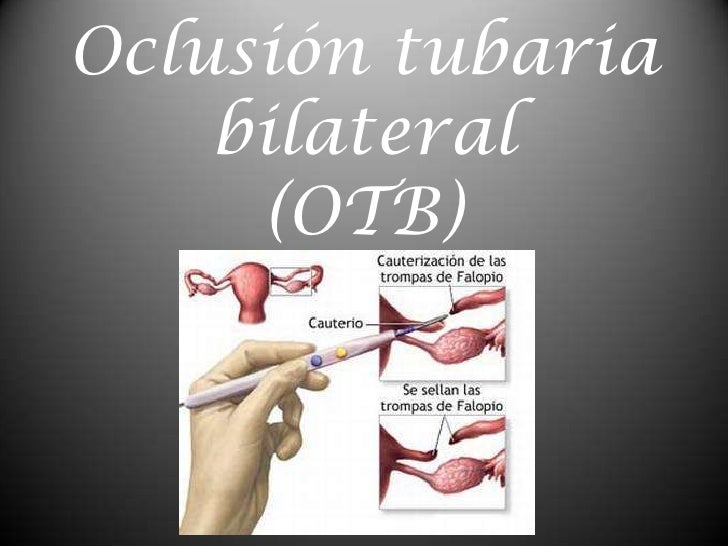 Oclusión tubaria bilateral (OTB)

Cauterización de las trompas de Falopio

Cauterio

Se sellan las trompas de Falopio